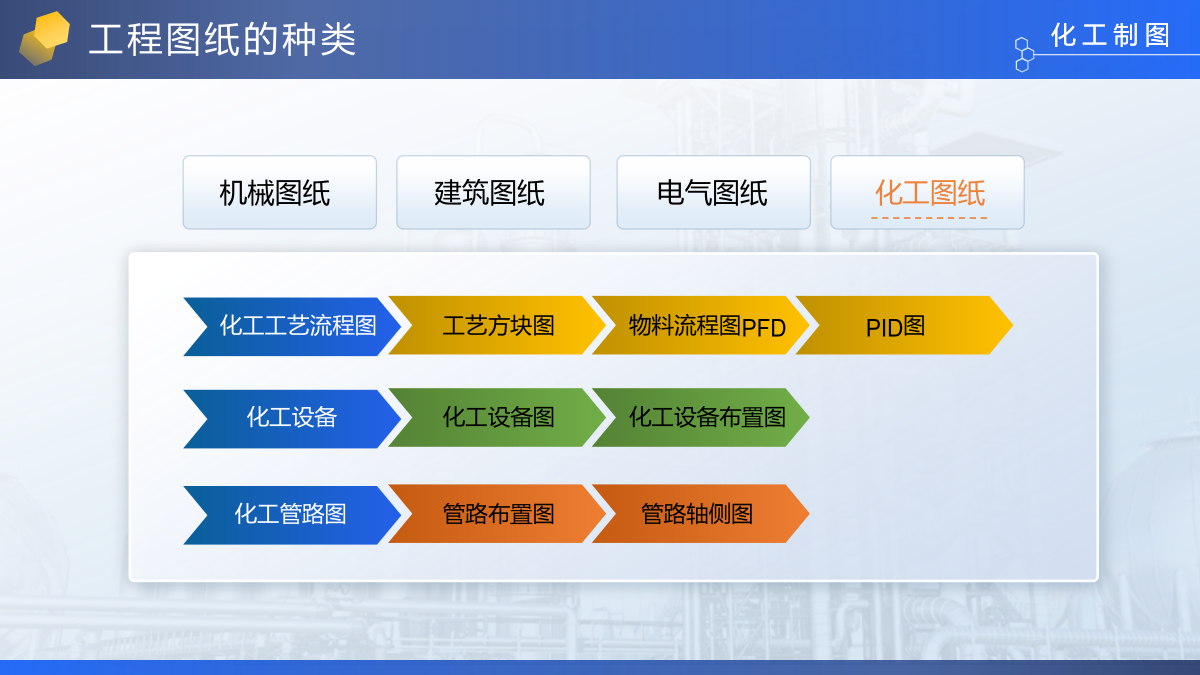 工程图纸的种类

化工制图

机械图纸

建筑图纸

电气图纸

化工图纸

化工工艺流程图

工艺方块图

物料流程图PFD

PID图

化工设备

化工设备图

化工设备布置图

化工管路图

管路布置图

管路轴侧图